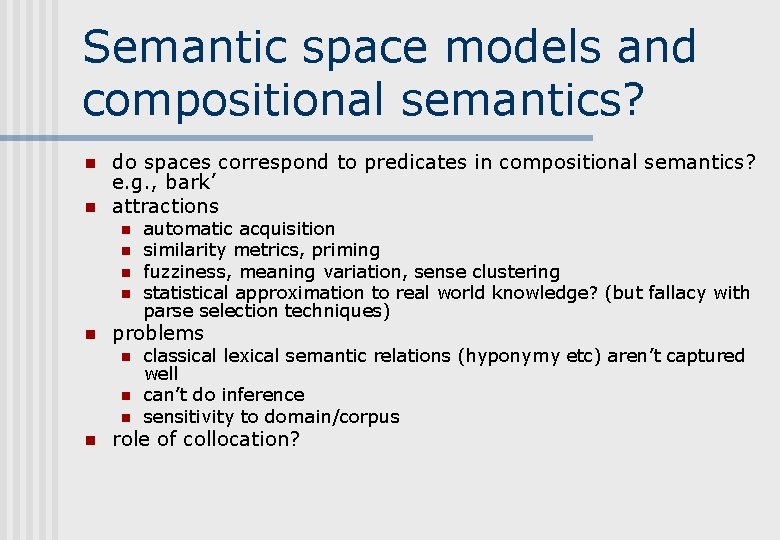 Semantic space models and compositional semantics?

- do spaces correspond to predicates in compositional semantics? e.g., bark’
- attractions
  - automatic acquisition
  - similarity metrics, priming
  - fuzziness, meaning variation, sense clustering
  - statistical approximation to real world knowledge? (but fallacy with parse selection techniques)
- problems
  - classical lexical semantic relations (hyponymy etc) aren’t captured well
  - can’t do inference
  - sensitivity to domain/corpus
- role of collocation?